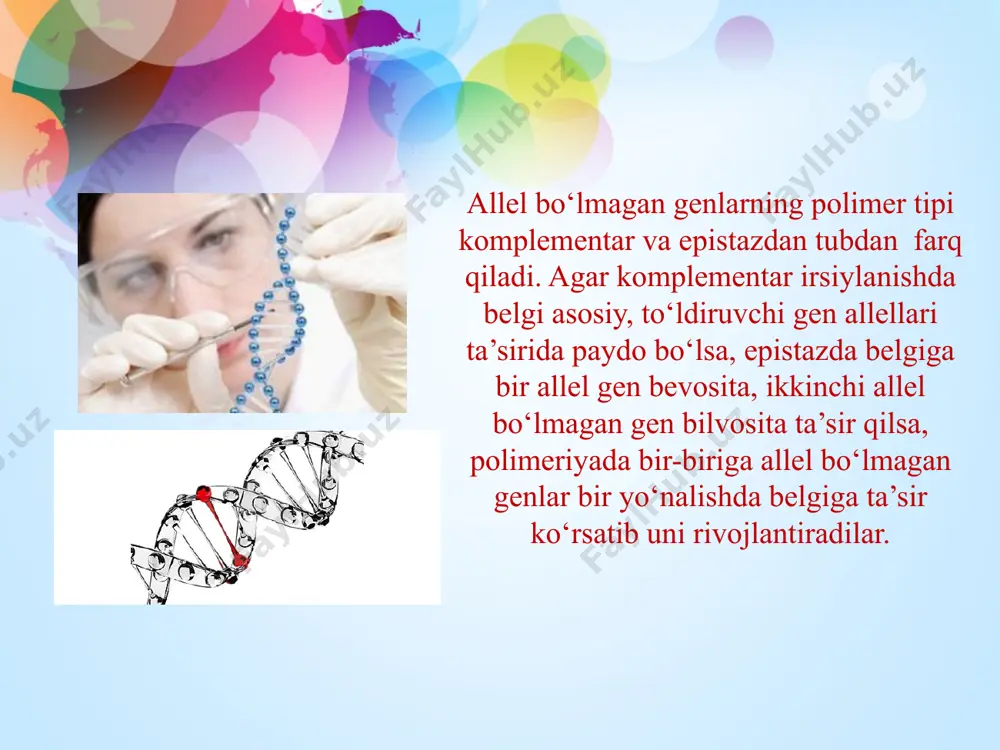 Allel bo‘lmagan genlarning polimer tipi komplementar va epistazdan tubdan farq qiladi. Agar komplementar irsiylanishda belgi asosiy, to‘ldiruvchi gen allellari ta’sirida paydo bo‘lsa, epistazda belgiga bir allel gen bevosita, ikkinchi allel bo‘lmagan gen bilvosita ta’sir qilsa, polimeriyada bir-biriga allel bo‘lmagan genlar bir yo‘nalishda belgiga ta’sir ko‘rsatib uni rivojlantiradilar.

FaylHub.uz FaylHub.uz FaylHub.uz FaylHub.uz FaylHub.uz FaylHub.uz